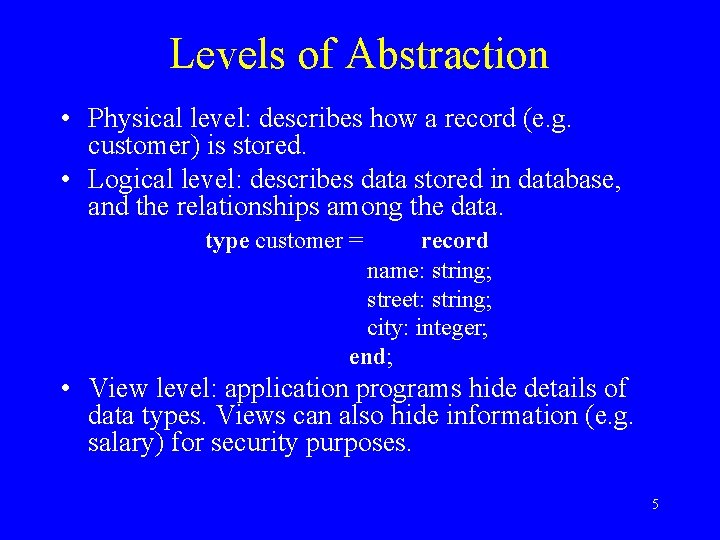 Levels of Abstraction

• Physical level: describes how a record (e.g. customer) is stored.

• Logical level: describes data stored in database, and the relationships among the data.

type customer = record
name: string;
street: string;
city: integer;
end;

• View level: application programs hide details of data types. Views can also hide information (e.g. salary) for security purposes.

5